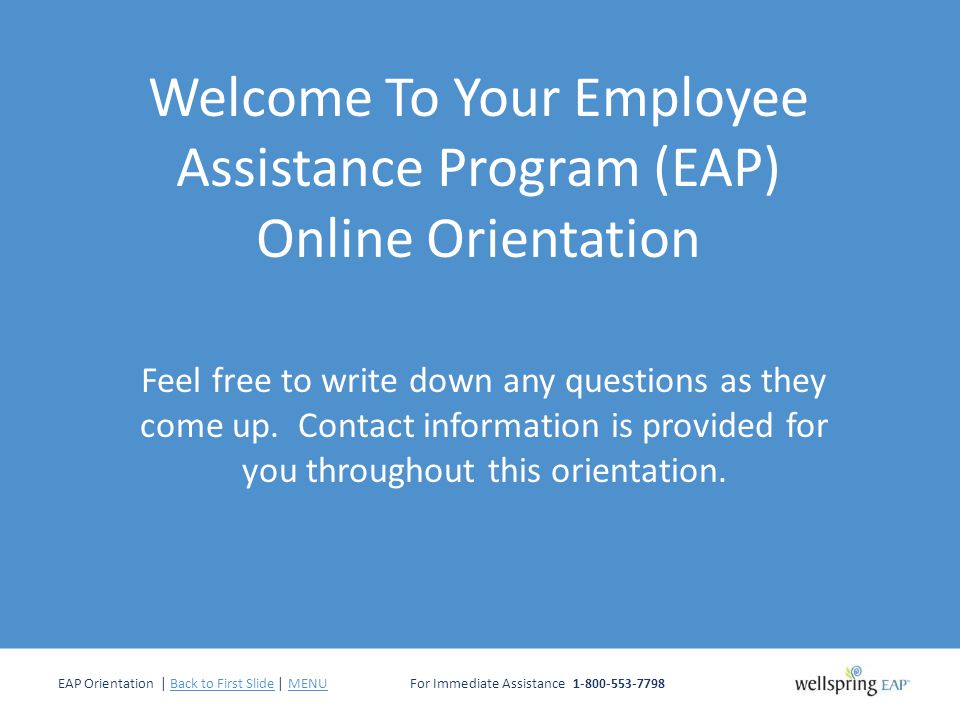 Welcome To Your Employee Assistance Program (EAP) Online Orientation

Feel free to write down any questions as they come up. Contact information is provided for you throughout this orientation.

EAP Orientation | Back to First Slide | MENU

For Immediate Assistance 1-800-553-7798

wellspring EAP